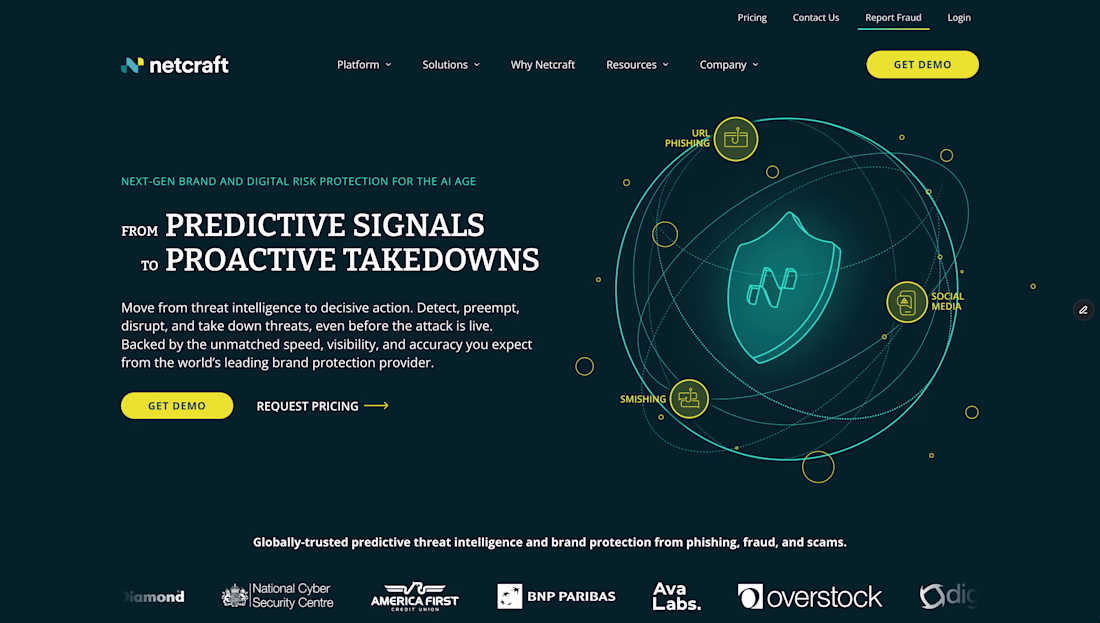 Pricing Contact Us Report Fraud Login

netcraft

Platform Solutions Why Netcraft Resources Company

GET DEMO

NEXT-GEN BRAND AND DIGITAL RISK PROTECTION FOR THE AI AGE

FROM PREDICTIVE SIGNALS
TO PROACTIVE TAKEDOWNS

Move from threat intelligence to decisive action. Detect, preempt, disrupt, and take down threats, even before the attack is live. Backed by the unmatched speed, visibility, and accuracy you expect from the world's leading brand protection provider.

GET DEMO REQUEST PRICING

URL PHISHING

SOCIAL MEDIA

SMISHING

Globally-trusted predictive threat intelligence and brand protection from phishing, fraud, and scams.

Diamond National Cyber Security Centre AMERICA FIRST CREDIT UNION BNP PARIBAS Ava Labs. overstock dig